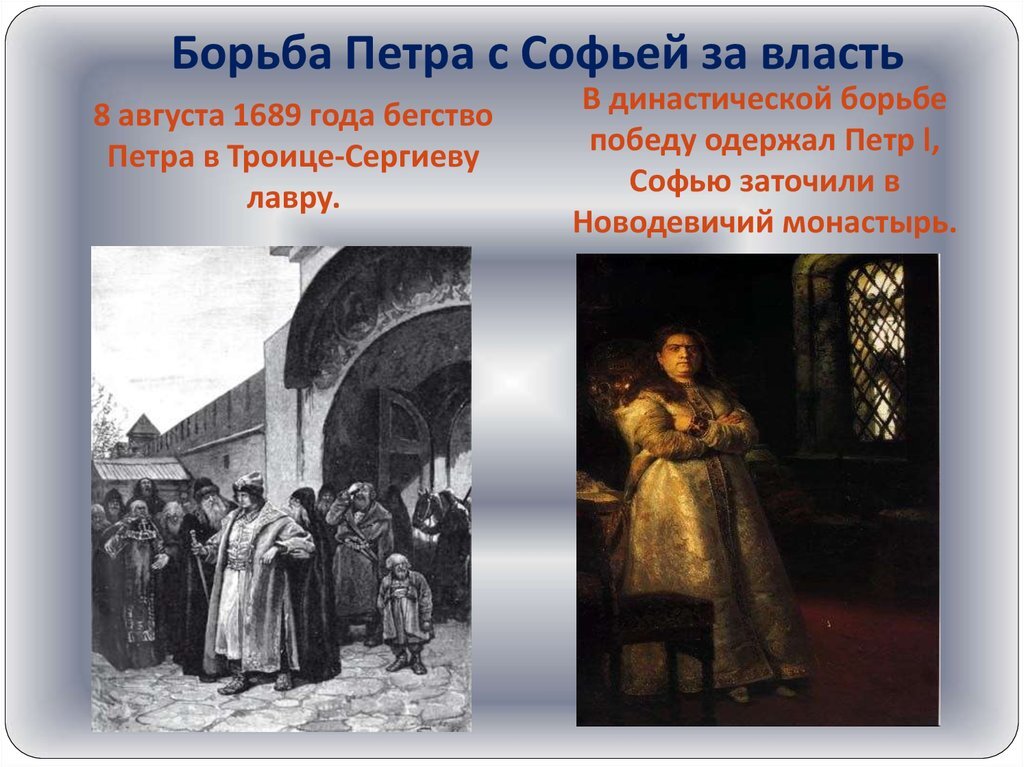 Борьба Петра с Софьей за власть

8 августа 1689 года бегство Петра в Троице-Сергиеву лавру.

В династической борьбе победу одержал Петр I, Софью заточили в Новодевичий монастырь.